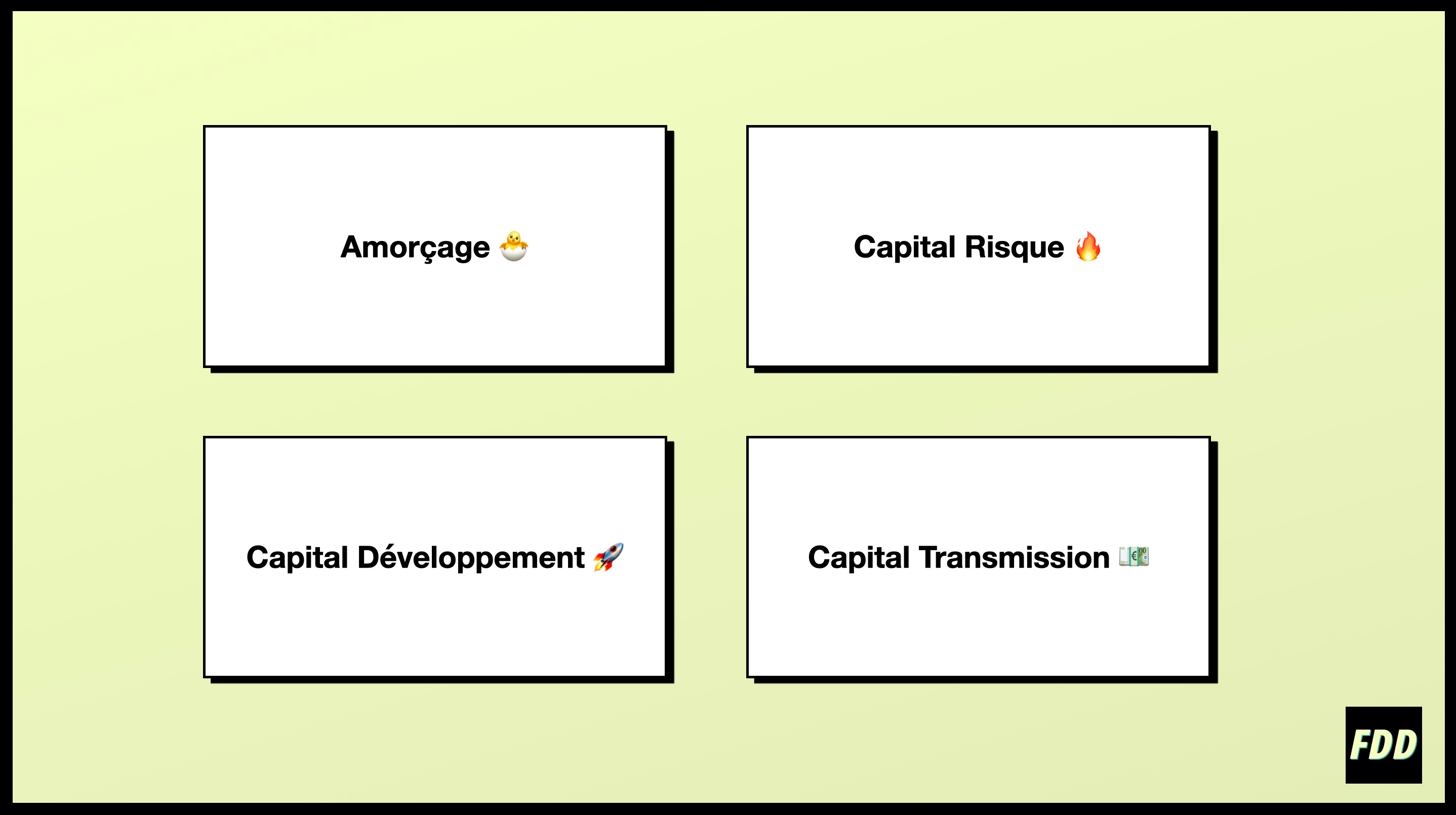 Amorçage 🐣

Capital Risque 🔥

Capital Développement 🚀

Capital Transmission 💶

FDD